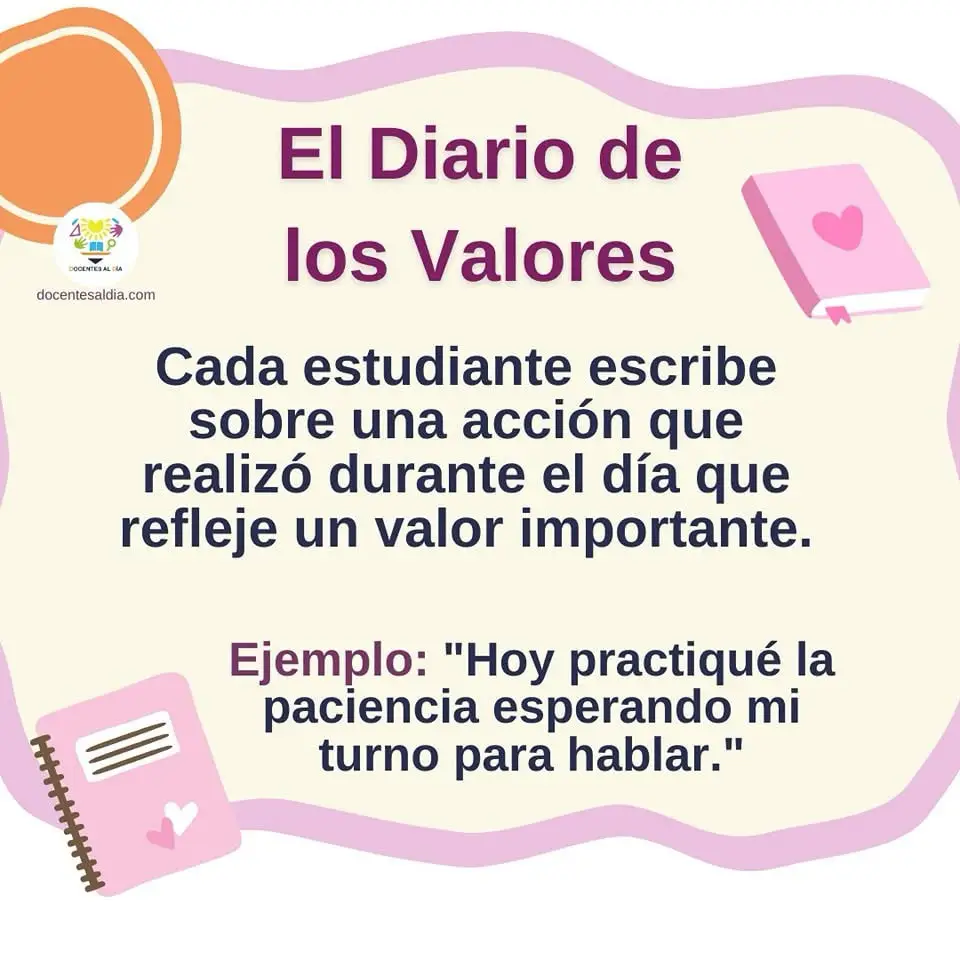 DOCENTES AL DÍA

docentesaldia.com

El Diario de los Valores

Cada estudiante escribe sobre una acción que realizó durante el día que refleje un valor importante.

Ejemplo: "Hoy practiqué la paciencia esperando mi turno para hablar."